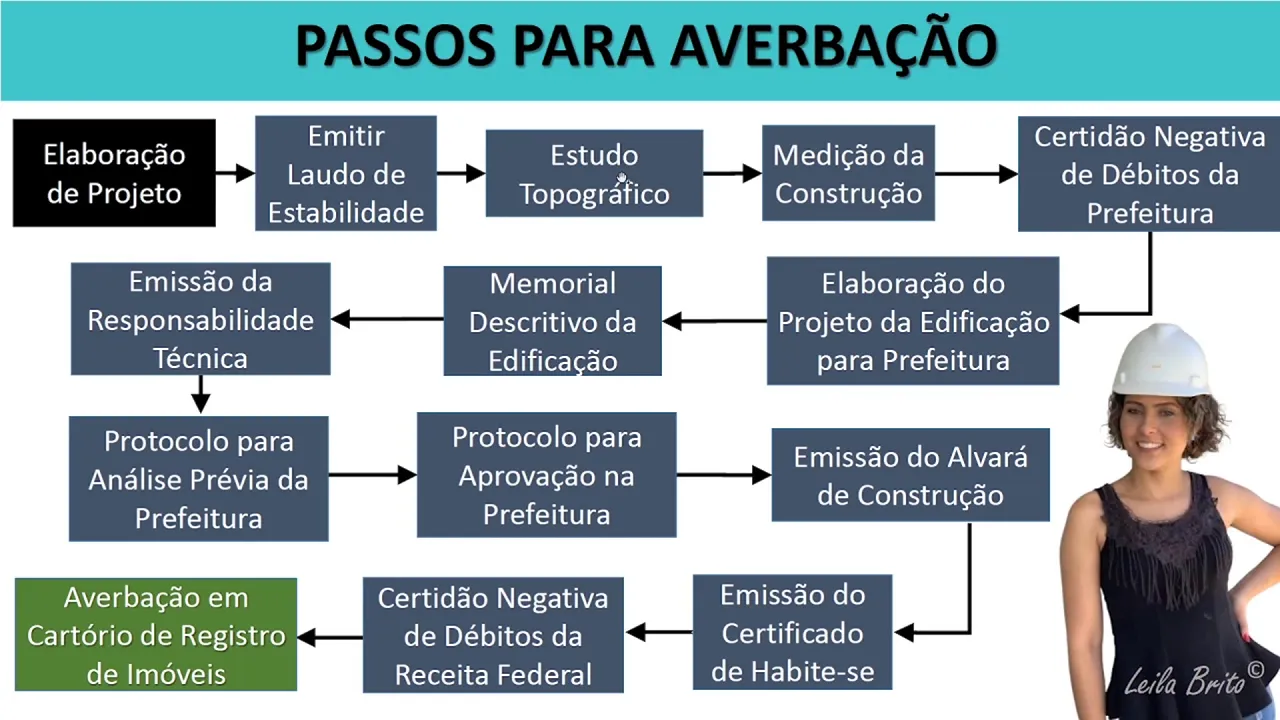 PASSOS PARA AVERBAÇÃO

Elaboração de Projeto

Emitir Laudo de Estabilidade

Estudo Topográfico

Medição da Construção

Certidão Negativa de Débitos da Prefeitura

Elaboração do Projeto da Edificação para Prefeitura

Memorial Descritivo da Edificação

Emissão da Responsabilidade Técnica

Protocolo para Análise Prévia da Prefeitura

Protocolo para Aprovação na Prefeitura

Emissão do Alvará de Construção

Emissão do Certificado de Habite-se

Certidão Negativa de Débitos da Receita Federal

Averbação em Cartório de Registro de Imóveis

Leila Brito©